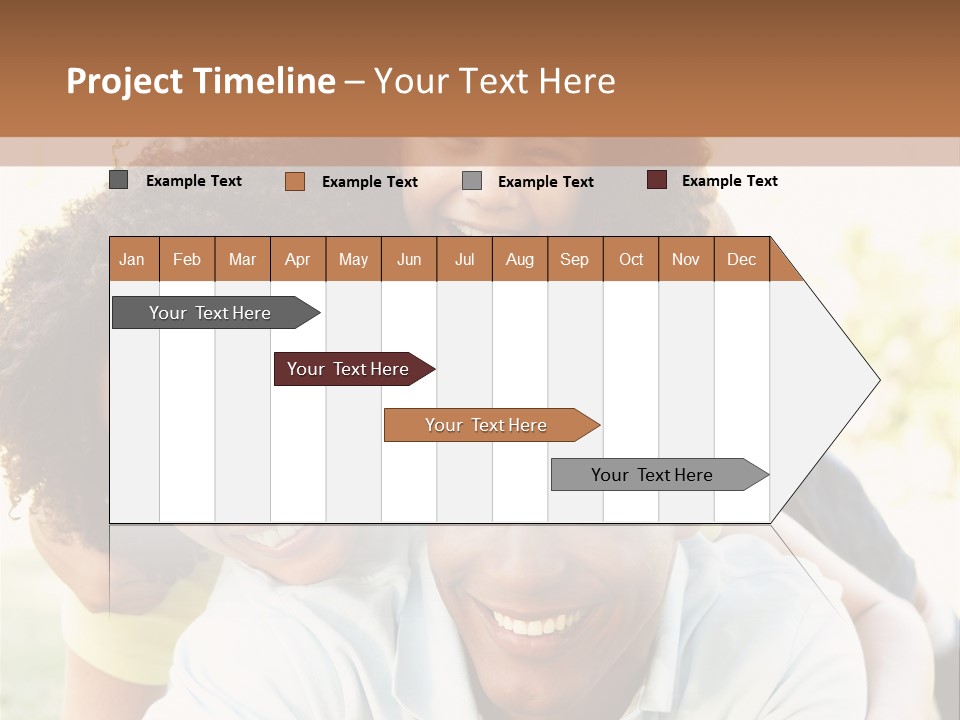 Project Timeline – Your Text Here

Example Text
Example Text
Example Text
Example Text

| Jan | Feb | Mar | Apr | May | Jun | Jul | Aug | Sep | Oct | Nov | Dec |
|---|---|---|---|---|---|---|---|---|---|---|---|

Your Text Here

Your Text Here

Your Text Here

Your Text Here